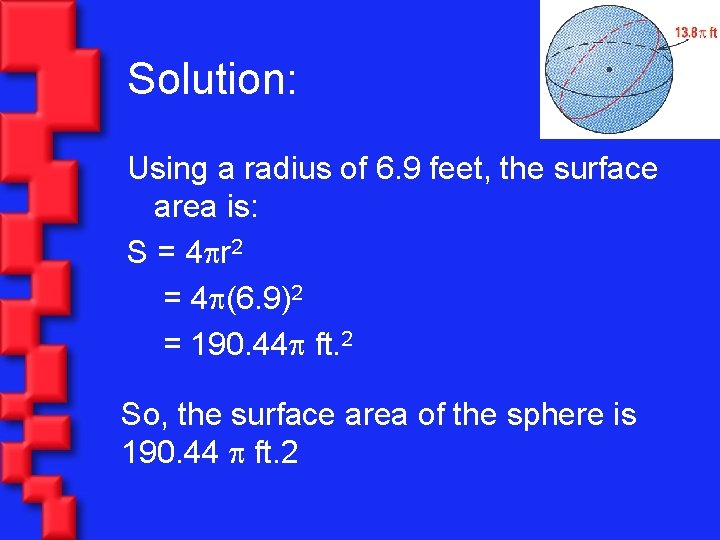 $13.8\pi$ ft

Solution:

Using a radius of 6.9 feet, the surface area is:

$S = 4\pi r^2$

$= 4\pi(6.9)^2$

$= 190.44\pi$ ft.$^2$

So, the surface area of the sphere is 190.44 $\pi$ ft.2